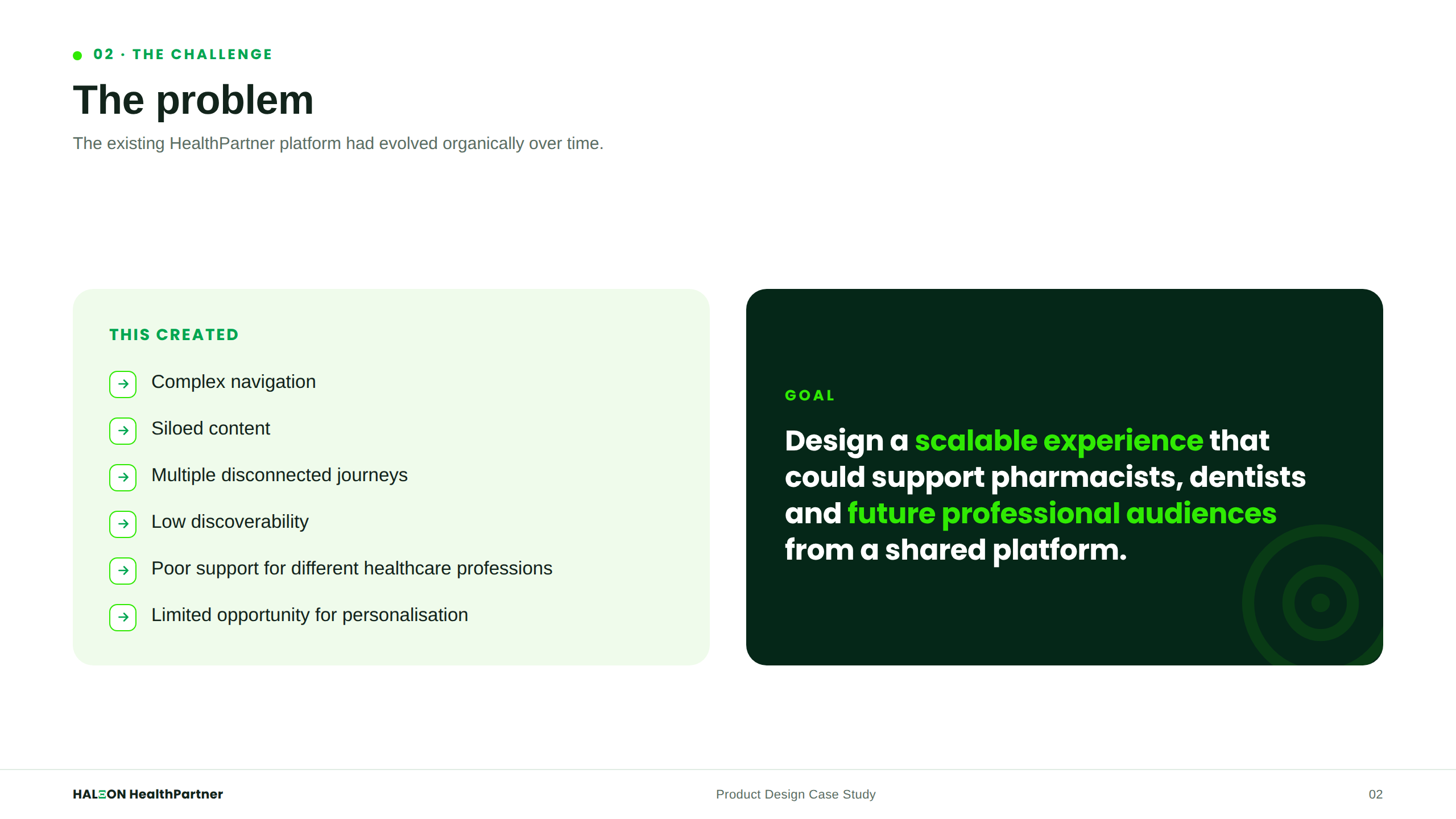 02 · THE CHALLENGE

The problem

The existing HealthPartner platform had evolved organically over time.

THIS CREATED

Complex navigation

Siloed content

Multiple disconnected journeys

Low discoverability

Poor support for different healthcare professions

Limited opportunity for personalisation

GOAL

Design a scalable experience that could support pharmacists, dentists and future professional audiences from a shared platform.

HALEON HealthPartner

Product Design Case Study

02